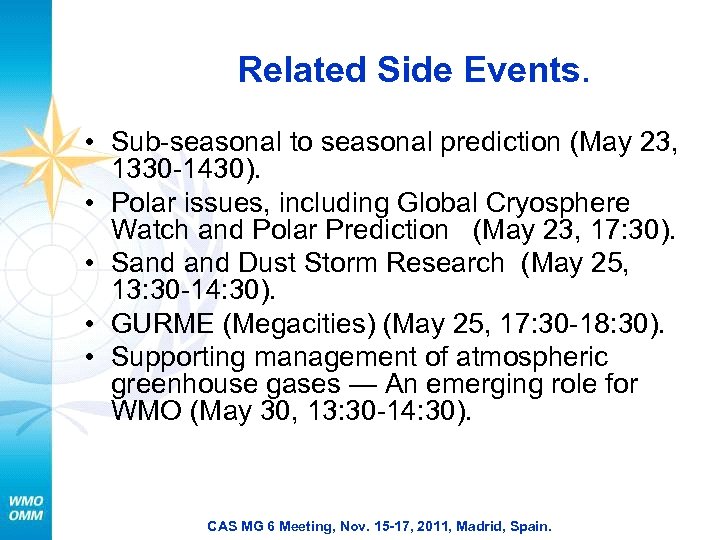 Related Side Events.

• Sub-seasonal to seasonal prediction (May 23, 1330-1430).
• Polar issues, including Global Cryosphere Watch and Polar Prediction (May 23, 17:30).
• Sand and Dust Storm Research (May 25, 13:30-14:30).
• GURME (Megacities) (May 25, 17:30-18:30).
• Supporting management of atmospheric greenhouse gases — An emerging role for WMO (May 30, 13:30-14:30).

WMO
OMM

CAS MG 6 Meeting, Nov. 15-17, 2011, Madrid, Spain.